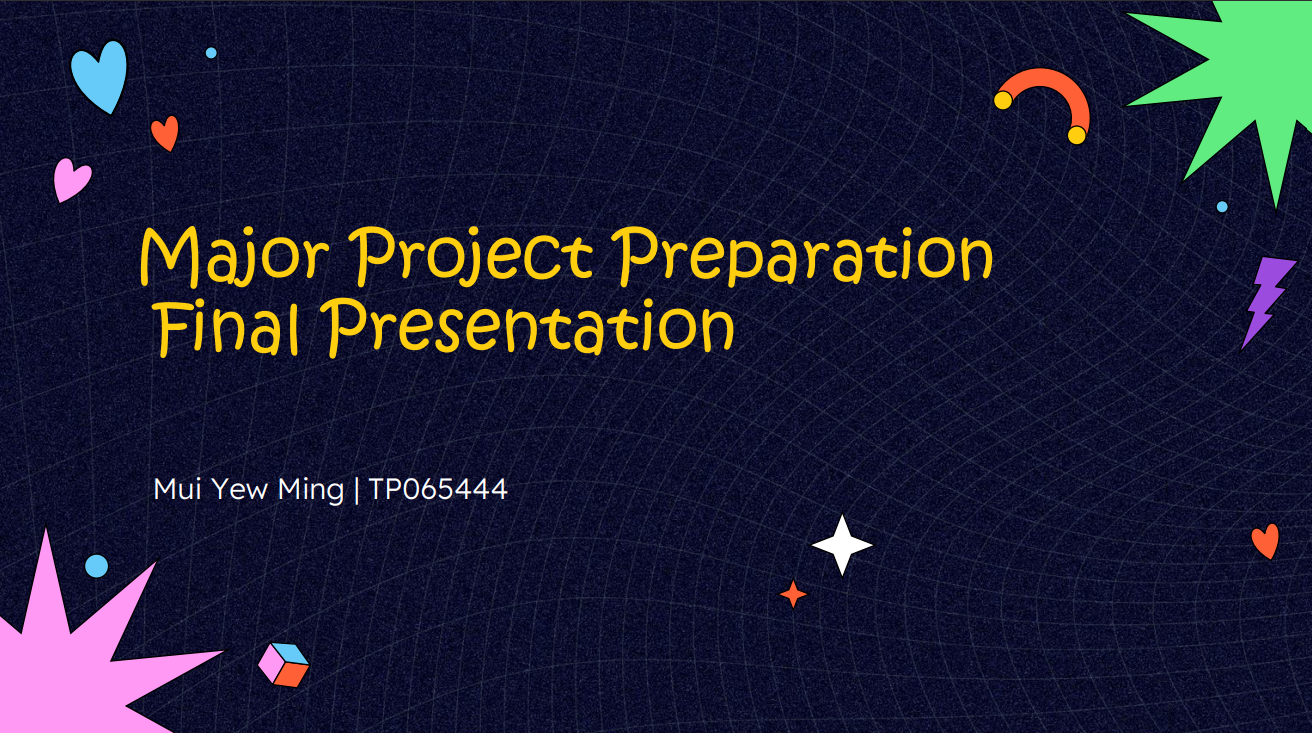 Major Project Preparation
Final Presentation

Mui Yew Ming | TP065444